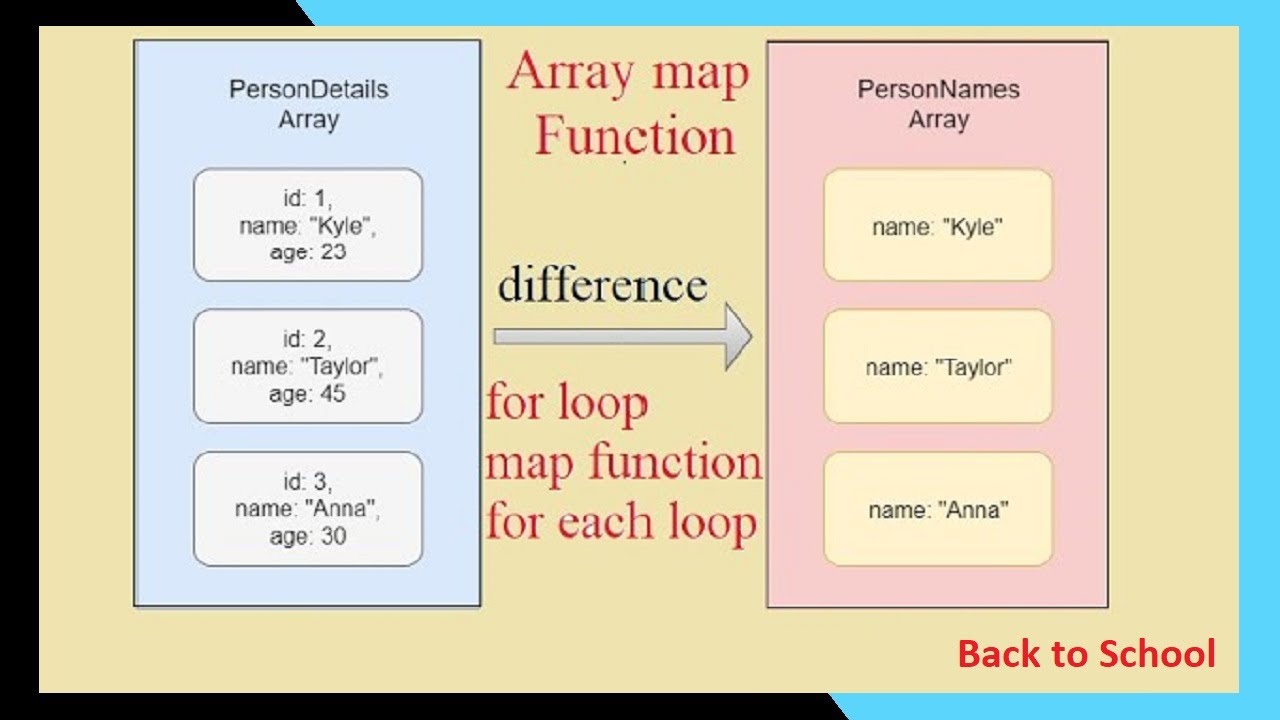 PersonDetails Array

id: 1, name: "Kyle", age: 23

id: 2, name: "Taylor", age: 45

id: 3, name: "Anna", age: 30

Array map Function

difference

for loop
map function
for each loop

PersonNames Array

name: "Kyle"

name: "Taylor"

name: "Anna"

Back to School